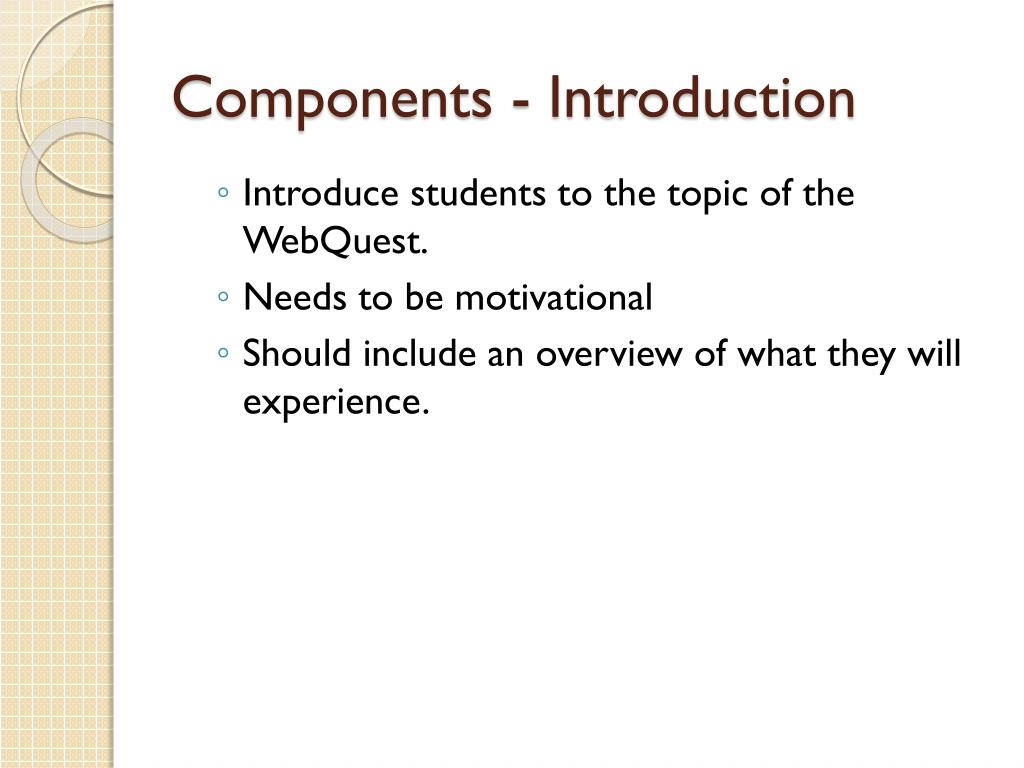 Components - Introduction

◦ Introduce students to the topic of the WebQuest.
◦ Needs to be motivational
◦ Should include an overview of what they will experience.